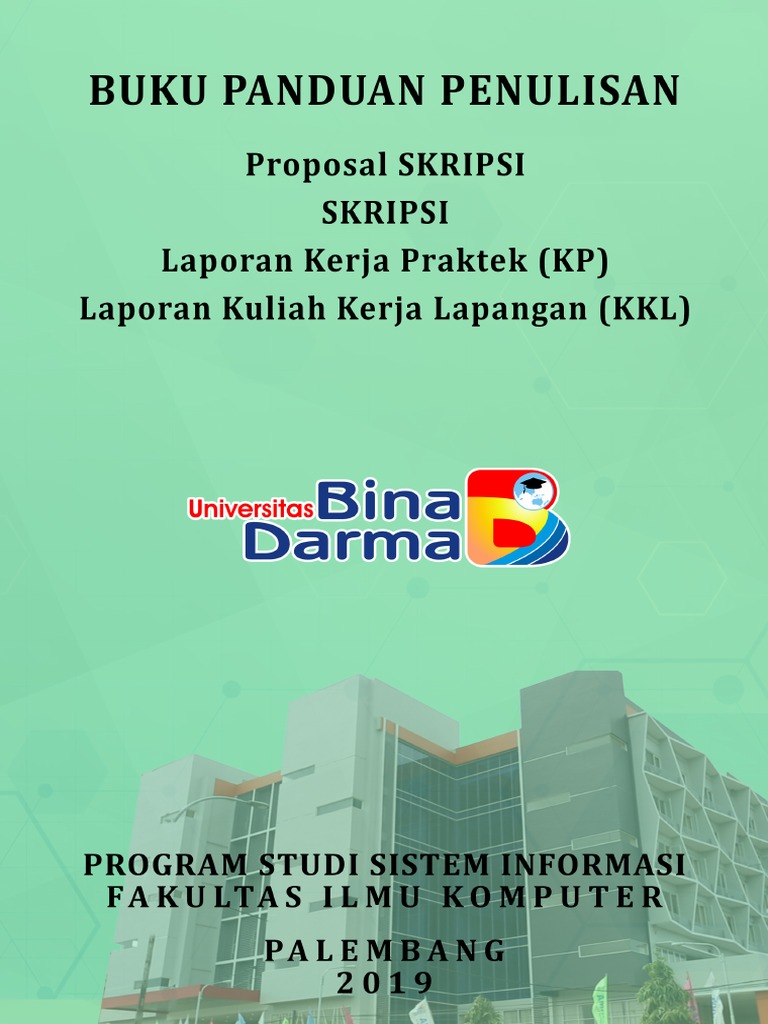 BUKU PANDUAN PENULISAN

Proposal SKRIPSI
SKRIPSI
Laporan Kerja Praktek (KP)
Laporan Kuliah Kerja Lapangan (KKL)

Universitas Bina Darma

PROGRAM STUDI SISTEM INFORMASI
FAKULTAS ILMU KOMPUTER

PALEMBANG
2019